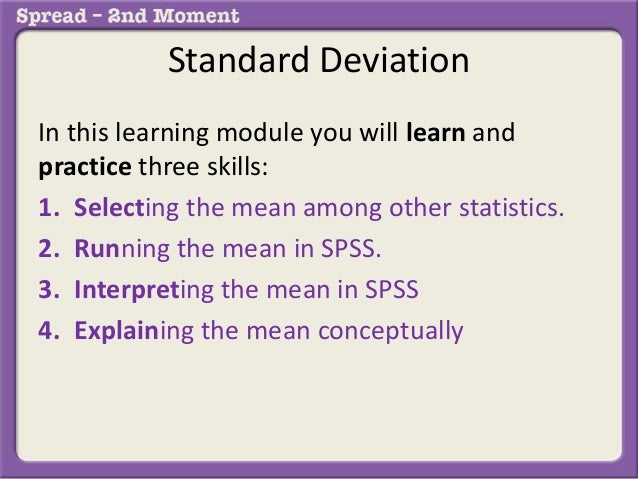 Spread – 2nd Moment

Standard Deviation

In this learning module you will learn and practice three skills:

1. Selecting the mean among other statistics.
2. Running the mean in SPSS.
3. Interpreting the mean in SPSS
4. Explaining the mean conceptually